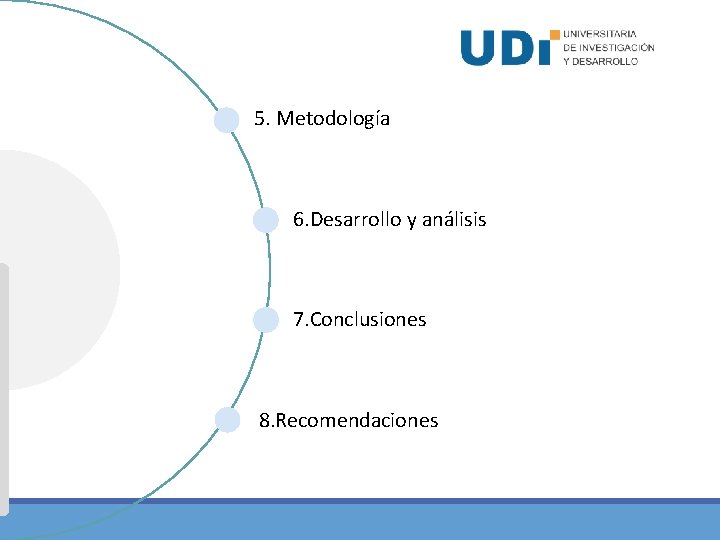 UDI UNIVERSITARIA DE INVESTIGACIÓN Y DESARROLLO

5. Metodología

6.Desarrollo y análisis

7.Conclusiones

8.Recomendaciones